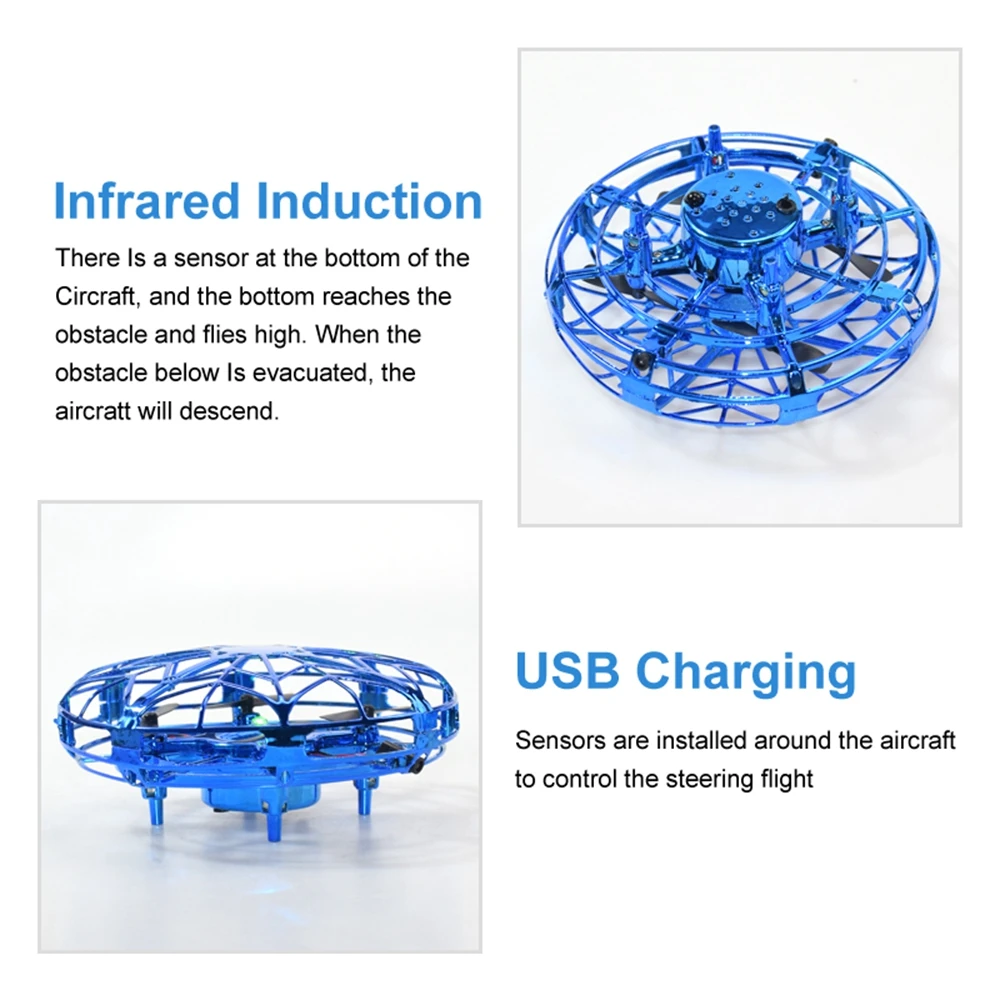 Infrared Induction

There Is a sensor at the bottom of the Circraft, and the bottom reaches the obstacle and flies high. When the obstacle below Is evacuated, the aircratt will descend.

USB Charging

Sensors are installed around the aircraft to control the steering flight